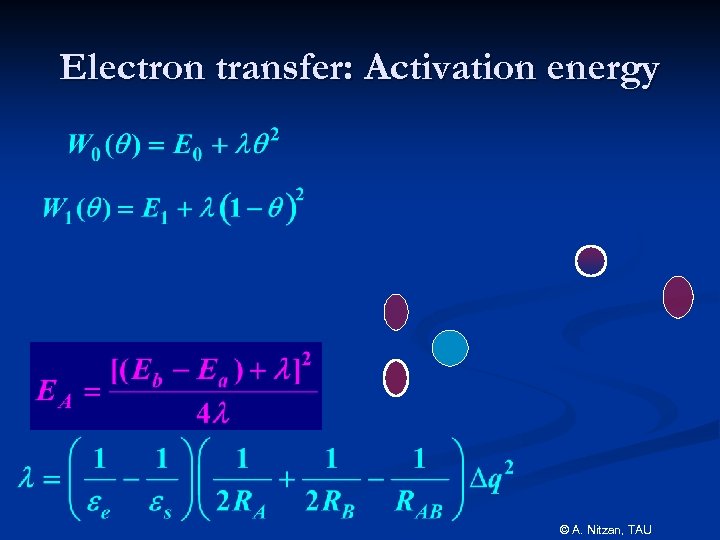 Electron transfer: Activation energy

$W_0(\theta) = E_0 + \lambda\theta^2$

$W_1(\theta) = E_1 + \lambda(1-\theta)^2$

$E_A = \frac{[(E_b - E_a) + \lambda]^2}{4\lambda}$

$\lambda = \left(\frac{1}{\varepsilon_e} - \frac{1}{\varepsilon_s}\right)\left(\frac{1}{2R_A} + \frac{1}{2R_B} - \frac{1}{R_{AB}}\right)\Delta q^2$

© A. Nitzan, TAU